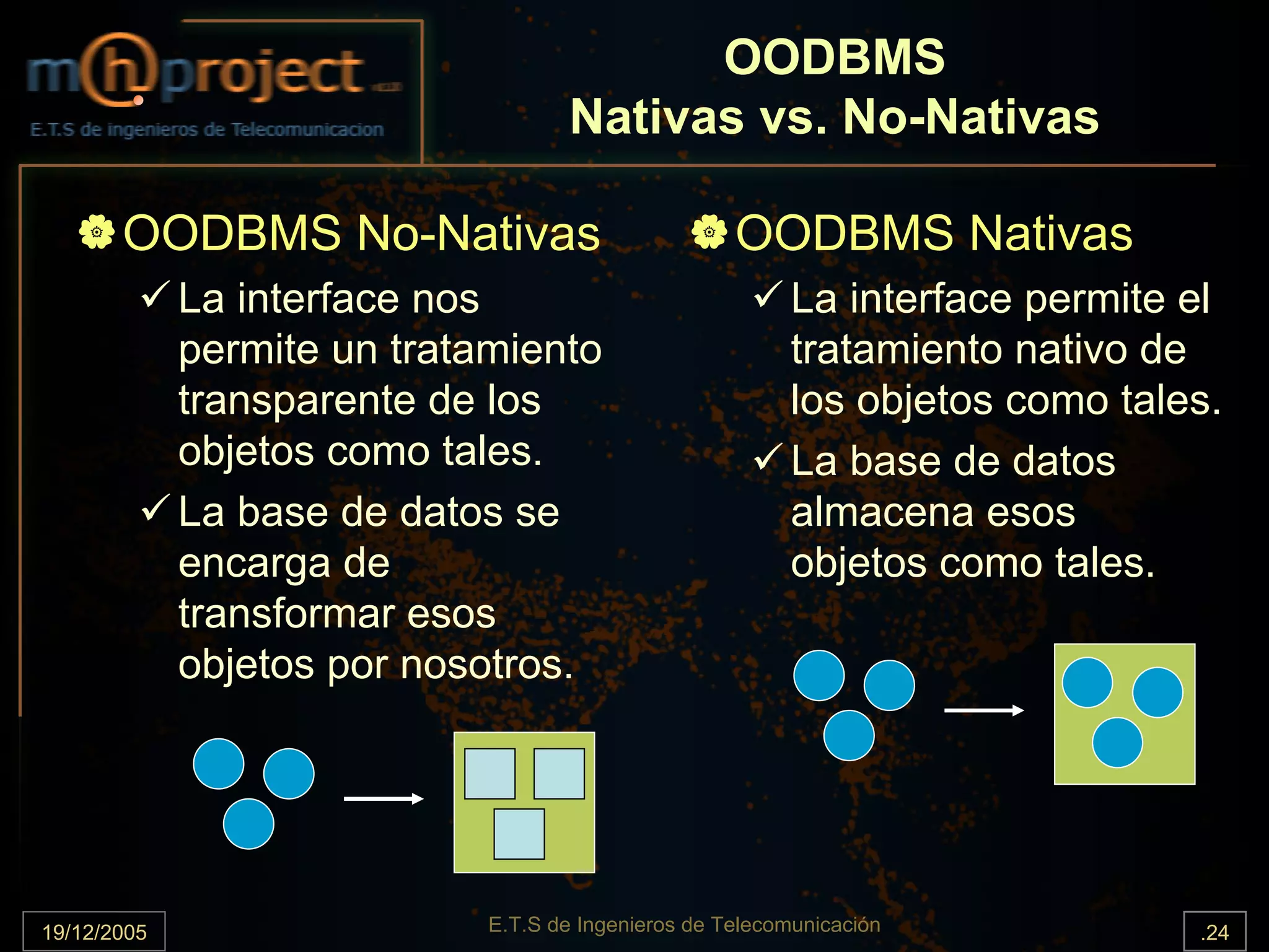 m@project

E.T.S de ingenieros de Telecomunicacion

OODBMS
Nativas vs. No-Nativas

OODBMS No-Nativas
✓ La interface nos permite un tratamiento transparente de los objetos como tales.
✓ La base de datos se encarga de transformar esos objetos por nosotros.

OODBMS Nativas
✓ La interface permite el tratamiento nativo de los objetos como tales.
✓ La base de datos almacena esos objetos como tales.

19/12/2005

E.T.S de Ingenieros de Telecomunicación

.24